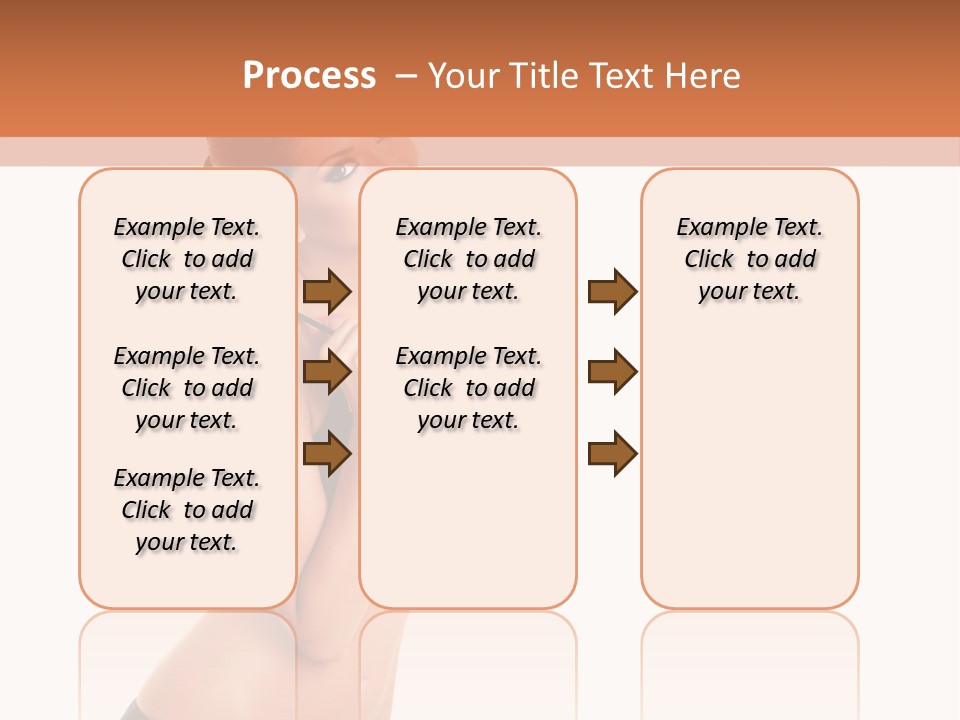 Process – Your Title Text Here

Example Text. Click to add your text.

Example Text. Click to add your text.

Example Text. Click to add your text.

Example Text. Click to add your text.

Example Text. Click to add your text.

Example Text. Click to add your text.